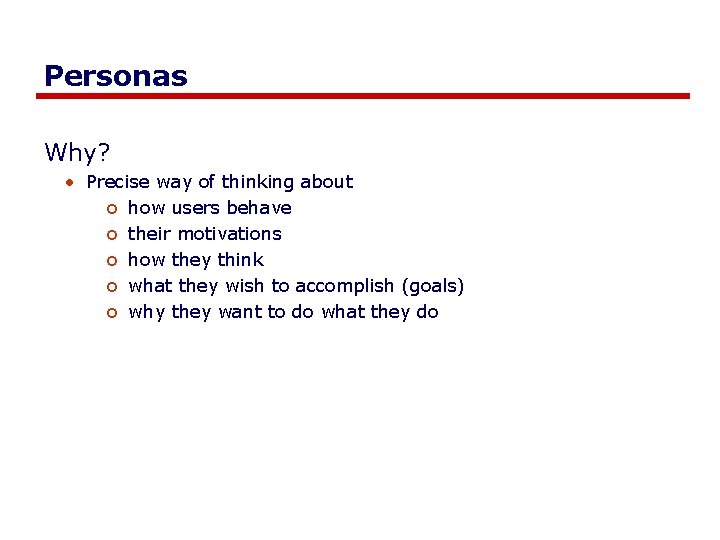 Personas

Why?

• Precise way of thinking about
  o how users behave
  o their motivations
  o how they think
  o what they wish to accomplish (goals)
  o why they want to do what they do